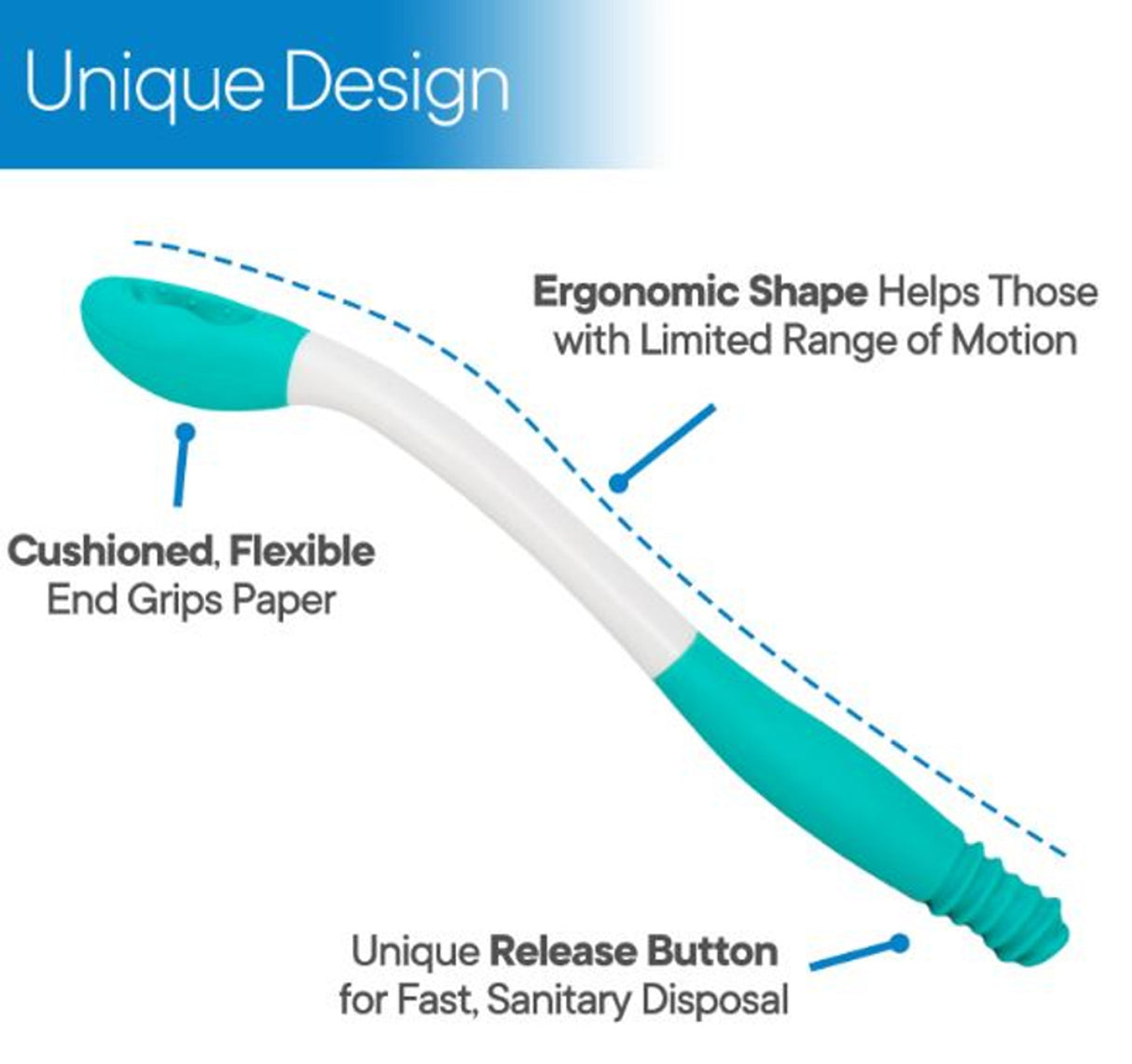 Unique Design

Ergonomic Shape Helps Those with Limited Range of Motion

Cushioned, Flexible End Grips Paper

Unique Release Button for Fast, Sanitary Disposal